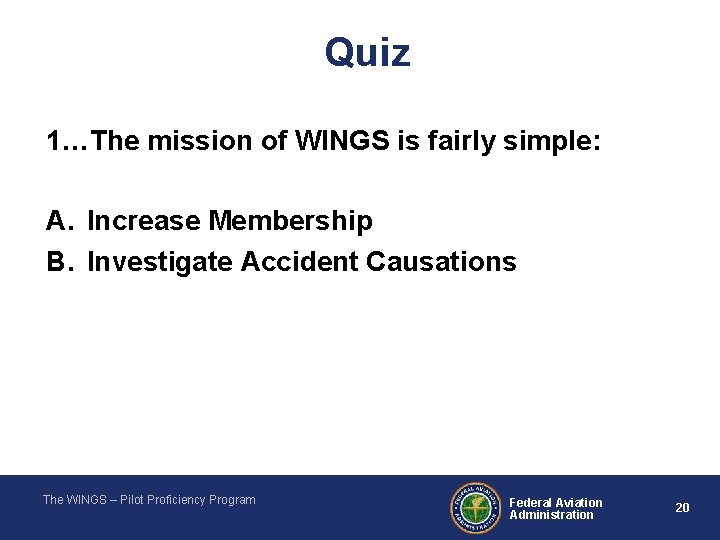 Quiz

1…The mission of WINGS is fairly simple:

A. Increase Membership
B. Investigate Accident Causations

The WINGS – Pilot Proficiency Program

FEDERAL AVIATION ADMINISTRATION

Federal Aviation Administration

20